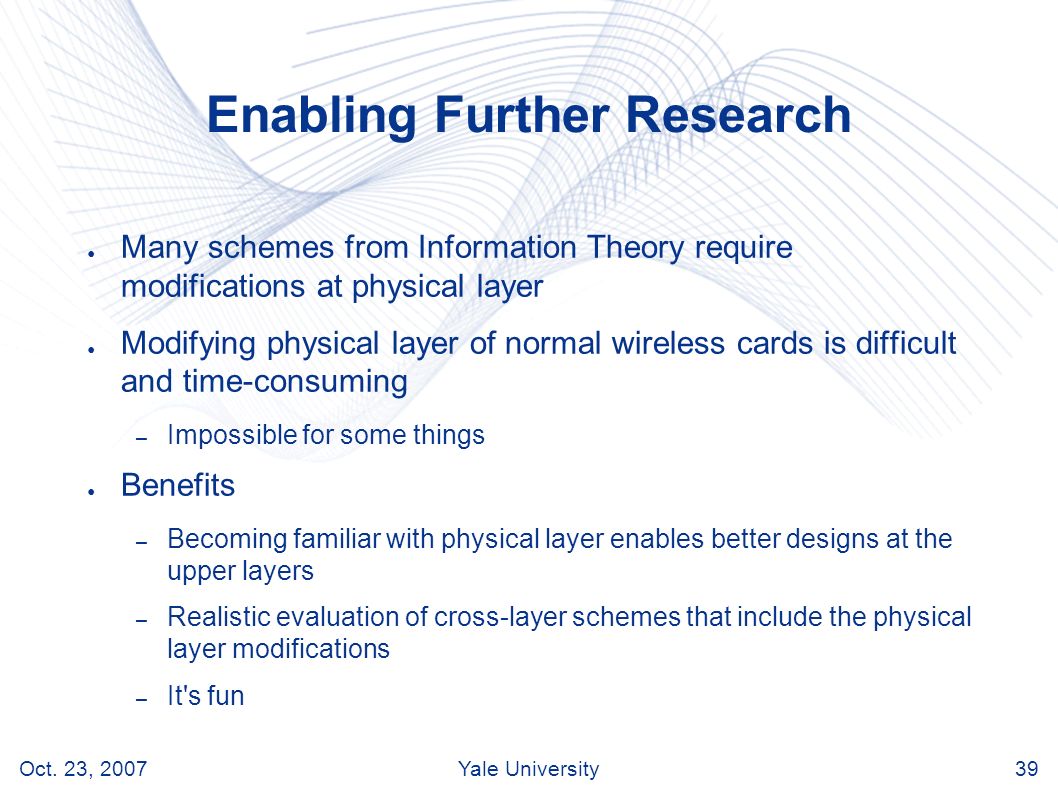 Enabling Further Research

● Many schemes from Information Theory require modifications at physical layer

● Modifying physical layer of normal wireless cards is difficult and time-consuming

– Impossible for some things

● Benefits

– Becoming familiar with physical layer enables better designs at the upper layers

– Realistic evaluation of cross-layer schemes that include the physical layer modifications

– It's fun

Oct. 23, 2007 Yale University 39